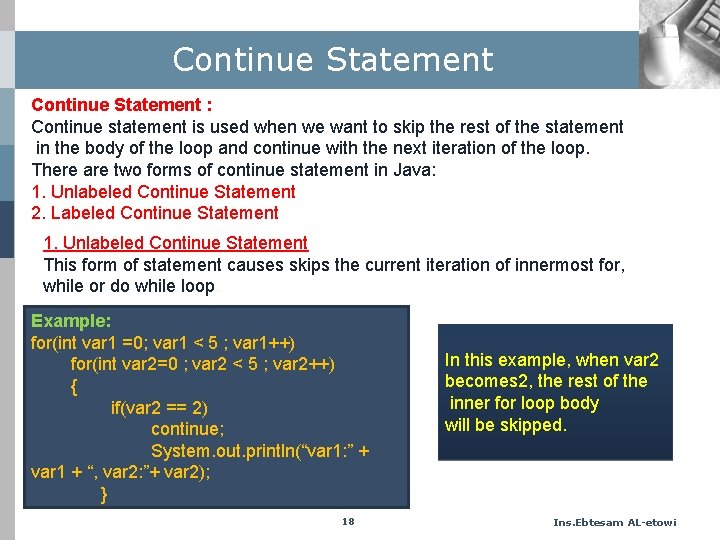 Continue Statement

Continue Statement :
Continue statement is used when we want to skip the rest of the statement in the body of the loop and continue with the next iteration of the loop.
There are two forms of continue statement in Java:
1. Unlabeled Continue Statement
2. Labeled Continue Statement

1. Unlabeled Continue Statement
This form of statement causes skips the current iteration of innermost for, while or do while loop

Example:
for(int var1 =0; var1 < 5 ; var1++)
for(int var2=0 ; var2 < 5 ; var2++)
{
if(var2 == 2)
continue;
System.out.println(“var1:” + var1 + “, var2:”+ var2);
}

In this example, when var2 becomes2, the rest of the inner for loop body will be skipped.

18

Ins.Ebtesam AL-etowi